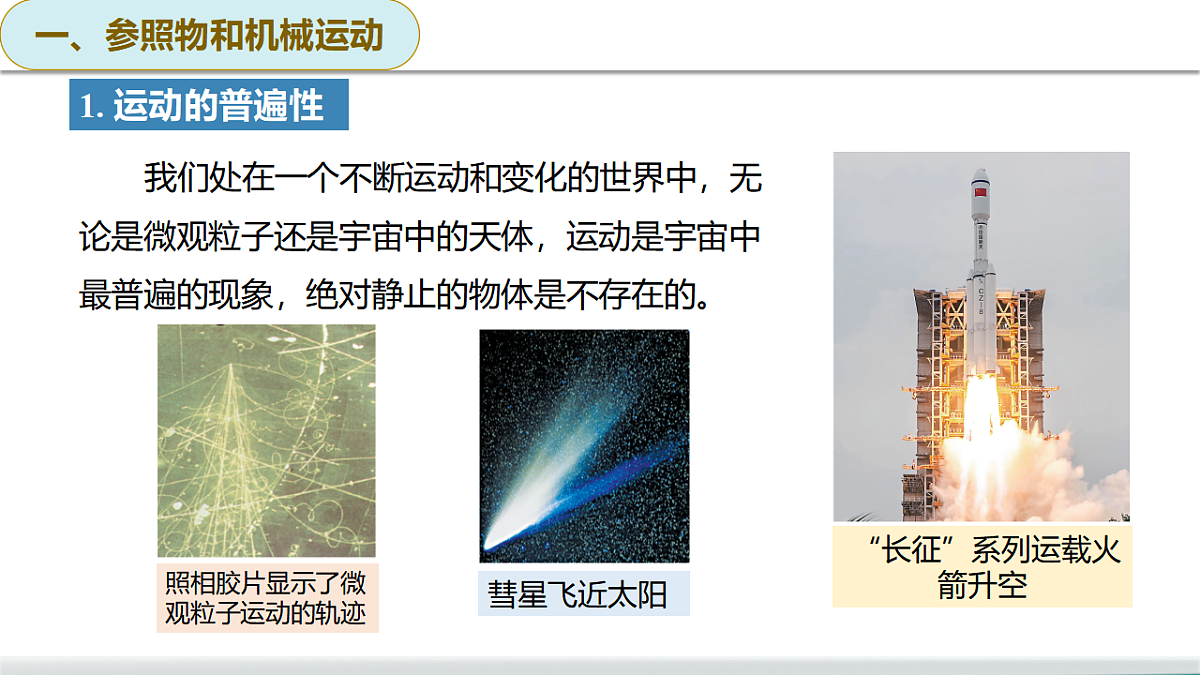 一、参照物和机械运动

1. 运动的普遍性

我们处在一个不断运动和变化的世界中，无论是微观粒子还是宇宙中的天体，运动是宇宙中最普遍的现象，绝对静止的物体是不存在的。

照相胶片显示了微观粒子运动的轨迹

彗星飞近太阳

“长征”系列运载火箭升空